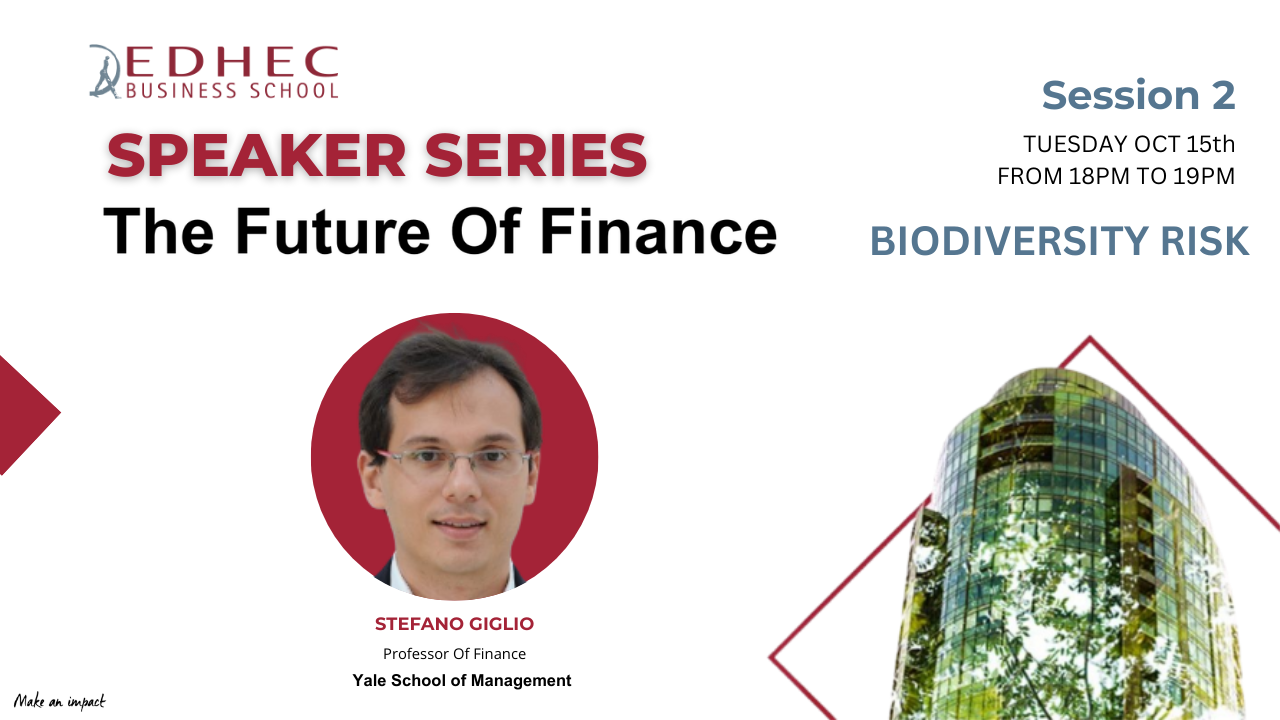 EDHEC BUSINESS SCHOOL

SPEAKER SERIES
The Future Of Finance

Session 2
TUESDAY OCT 15th
FROM 18PM TO 19PM

BIODIVERSITY RISK

STEFANO GIGLIO
Professor Of Finance
Yale School of Management

Make an impact